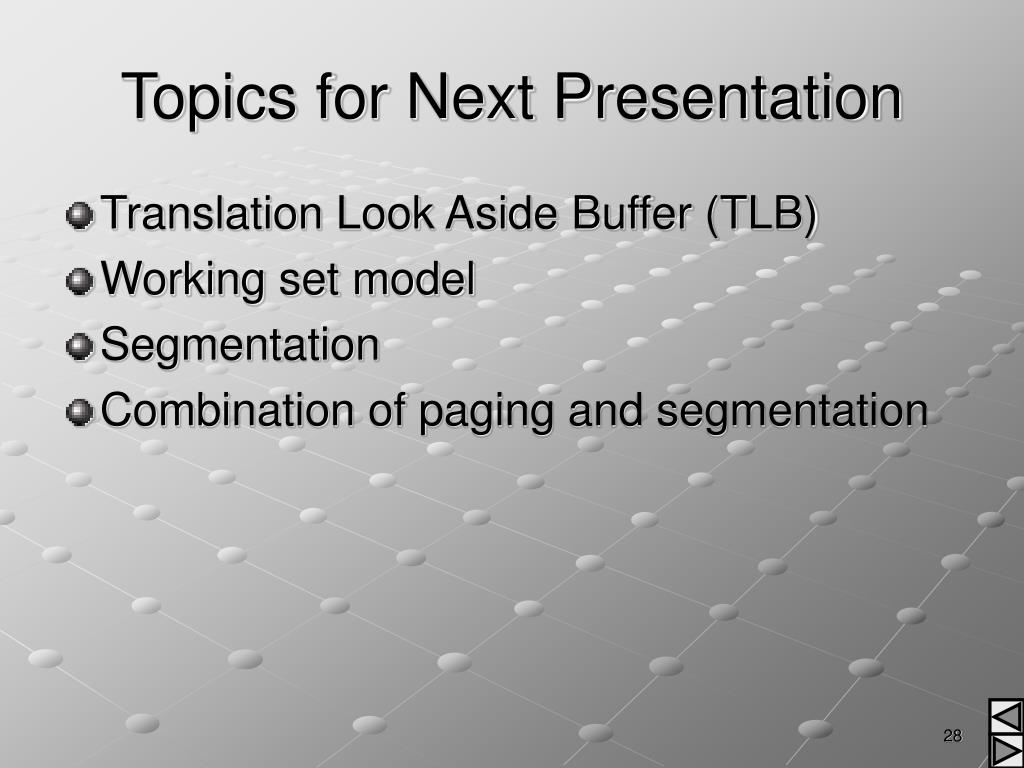 Topics for Next Presentation

Translation Look Aside Buffer (TLB)
Working set model
Segmentation
Combination of paging and segmentation

28